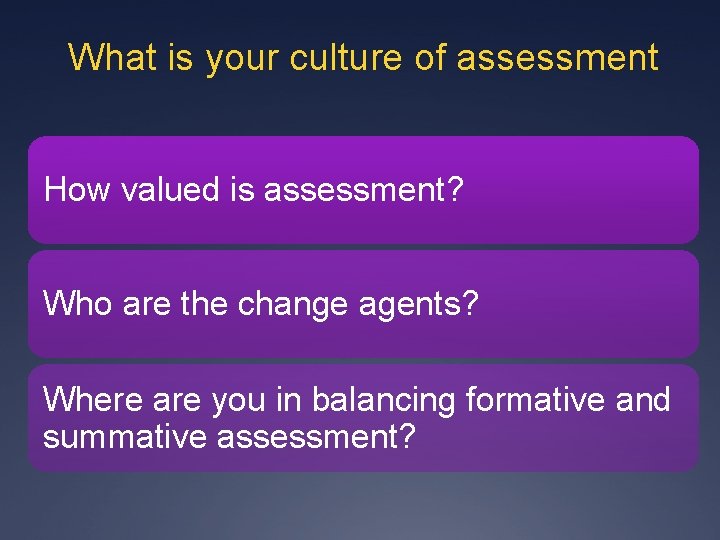 What is your culture of assessment

How valued is assessment?

Who are the change agents?

Where are you in balancing formative and summative assessment?